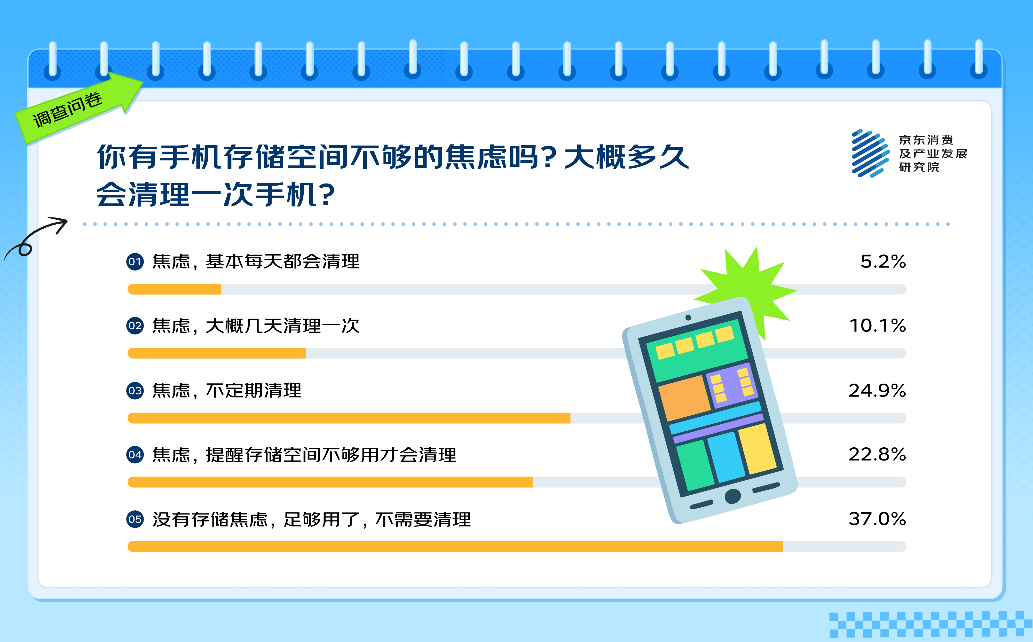 调查问卷

你有手机存储空间不够的焦虑吗？大概多久会清理一次手机？

京东消费及产业发展研究院

01 焦虑，基本每天都会清理 5.2%

02 焦虑，大概几天清理一次 10.1%

03 焦虑，不定期清理 24.9%

04 焦虑，提醒存储空间不够用才会清理 22.8%

05 没有存储焦虑，足够用了，不需要清理 37.0%